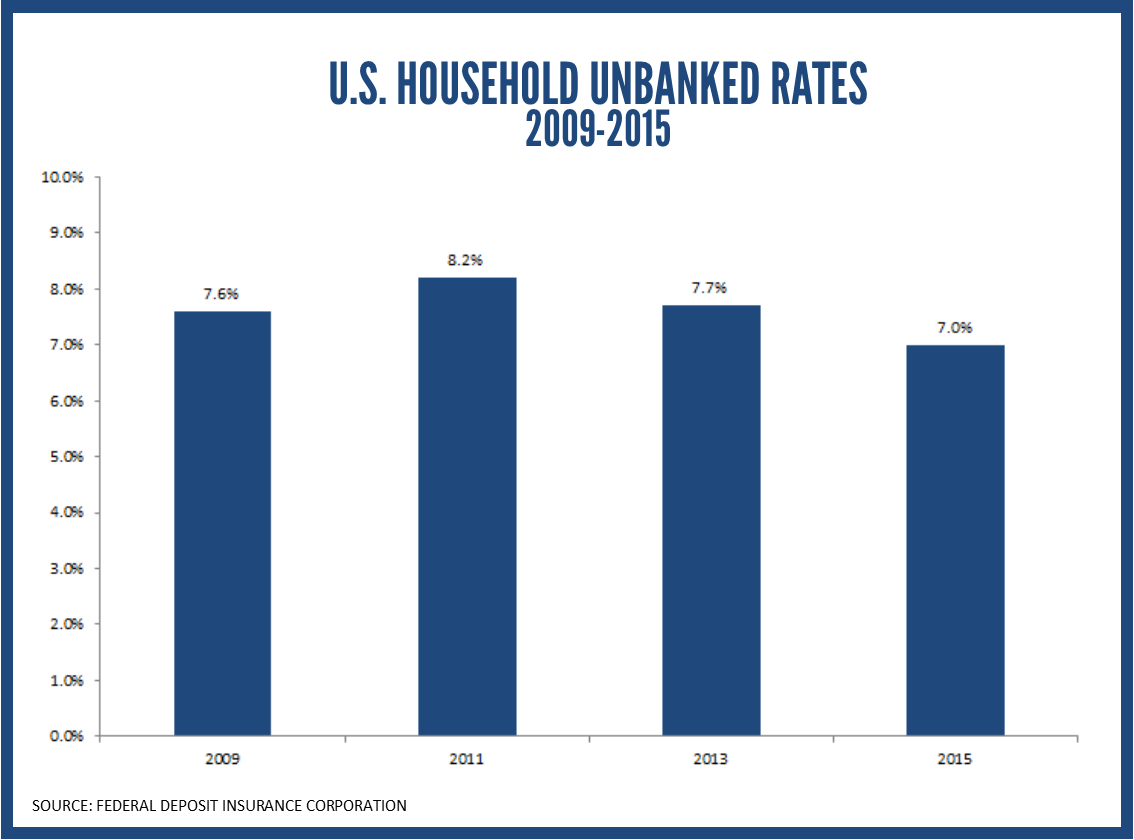 U.S. HOUSEHOLD UNBANKED RATES
2009-2015

10.0%
9.0%
8.0%
7.0%
6.0%
5.0%
4.0%
3.0%
2.0%
1.0%
0.0%

7.6%
8.2%
7.7%
7.0%

2009
2011
2013
2015

SOURCE: FEDERAL DEPOSIT INSURANCE CORPORATION